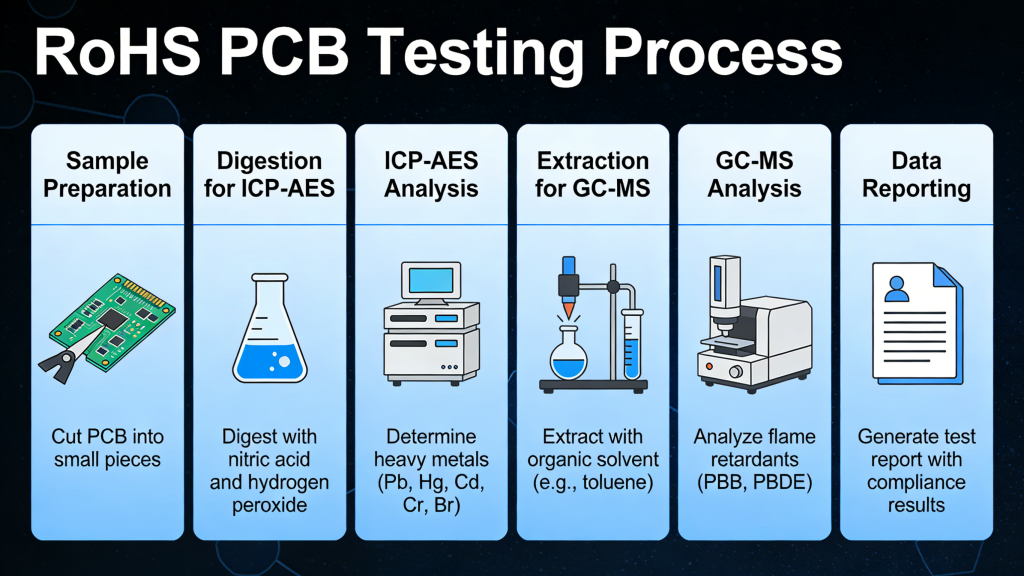 RoHS PCB Testing Process

Sample Preparation

Cut PCB into small pieces

Digestion for ICP-AES

Digest with nitric acid and hydrogen peroxide

ICP-AES Analysis

Determine heavy metals (Pb, Hg, Cd, Cr, Br)

Extraction for GC-MS

Extract with organic solvent (e.g., toluene)

GC-MS Analysis

Analyze flame retardants (PBB, PBDE)

Data Reporting

Generate test report with compliance results